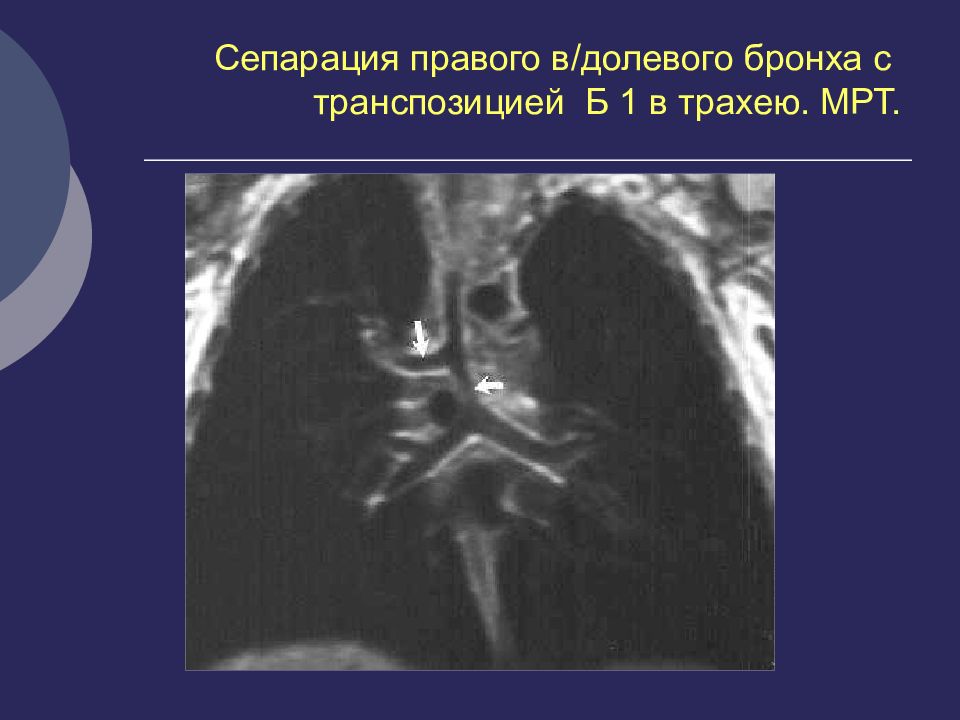 Сепарация правого в/долевого бронха с транспозицией  Б 1 в трахею. МРТ.